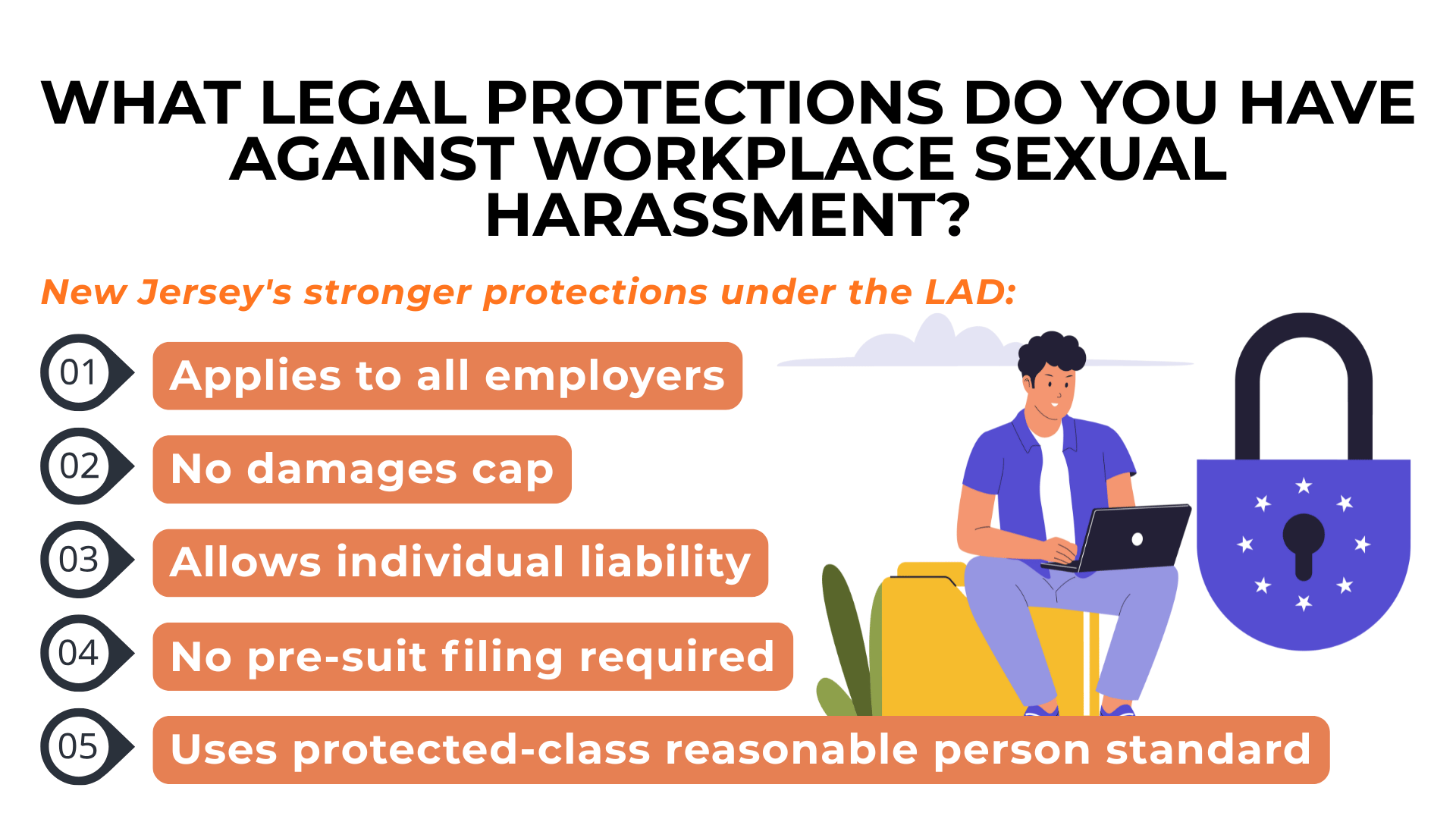 WHAT LEGAL PROTECTIONS DO YOU HAVE AGAINST WORKPLACE SEXUAL HARASSMENT?

New Jersey's stronger protections under the LAD:

01 Applies to all employers

02 No damages cap

03 Allows individual liability

04 No pre-suit filing required

05 Uses protected-class reasonable person standard